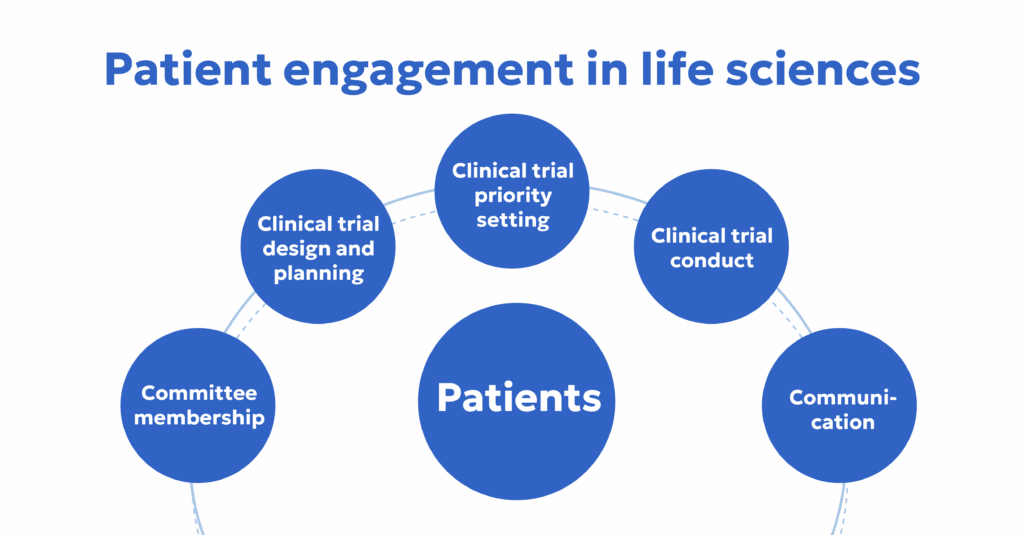 Patient engagement in life sciences

Committee membership

Clinical trial design and planning

Clinical trial priority setting

Clinical trial conduct

Communication

Patients